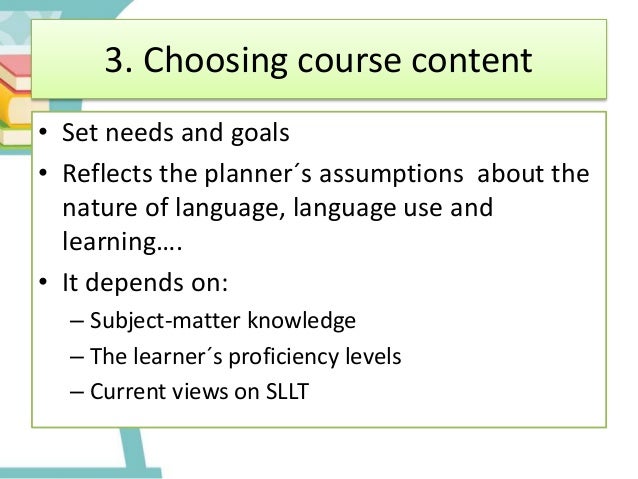 3. Choosing course content

• Set needs and goals
• Reflects the planner´s assumptions about the nature of language, language use and learning….
• It depends on:
– Subject-matter knowledge
– The learner´s proficiency levels
– Current views on SLLT